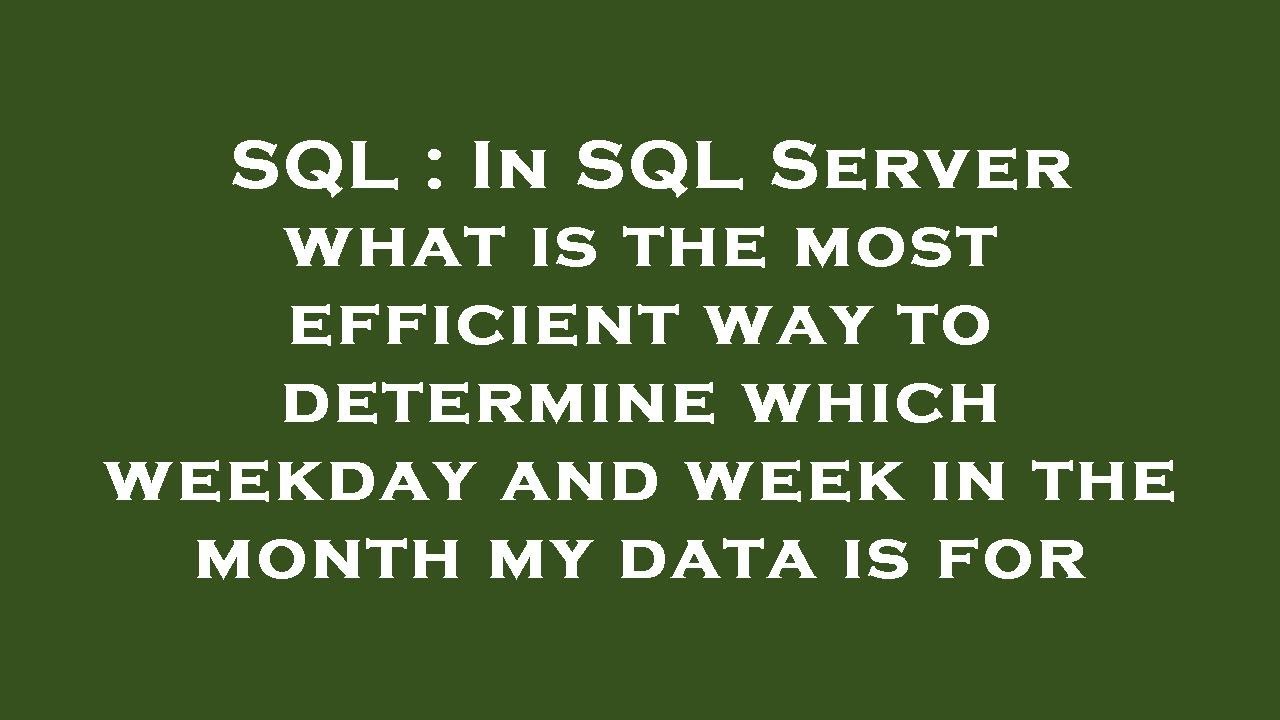 SQL : In SQL Server what is the most efficient way to determine which weekday and week in the month my data is for